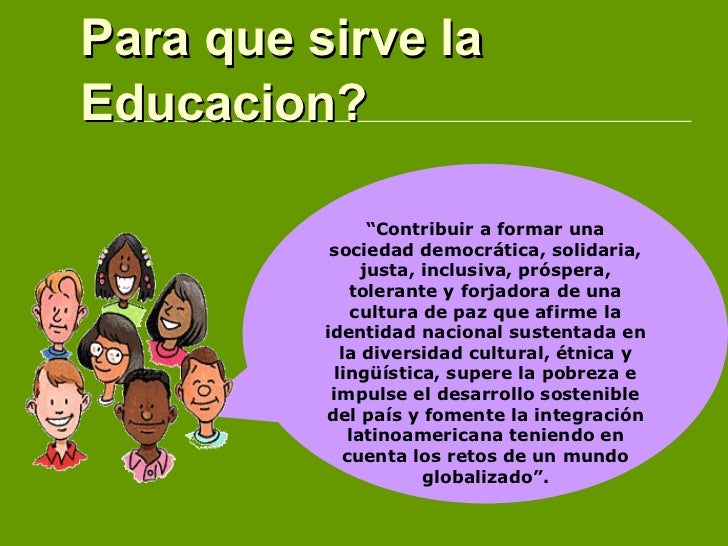 Para que sirve la Educacion?

“Contribuir a formar una sociedad democrática, solidaria, justa, inclusiva, próspera, tolerante y forjadora de una cultura de paz que afirme la identidad nacional sustentada en la diversidad cultural, étnica y lingüística, supere la pobreza e impulse el desarrollo sostenible del país y fomente la integración latinoamericana teniendo en cuenta los retos de un mundo globalizado”.